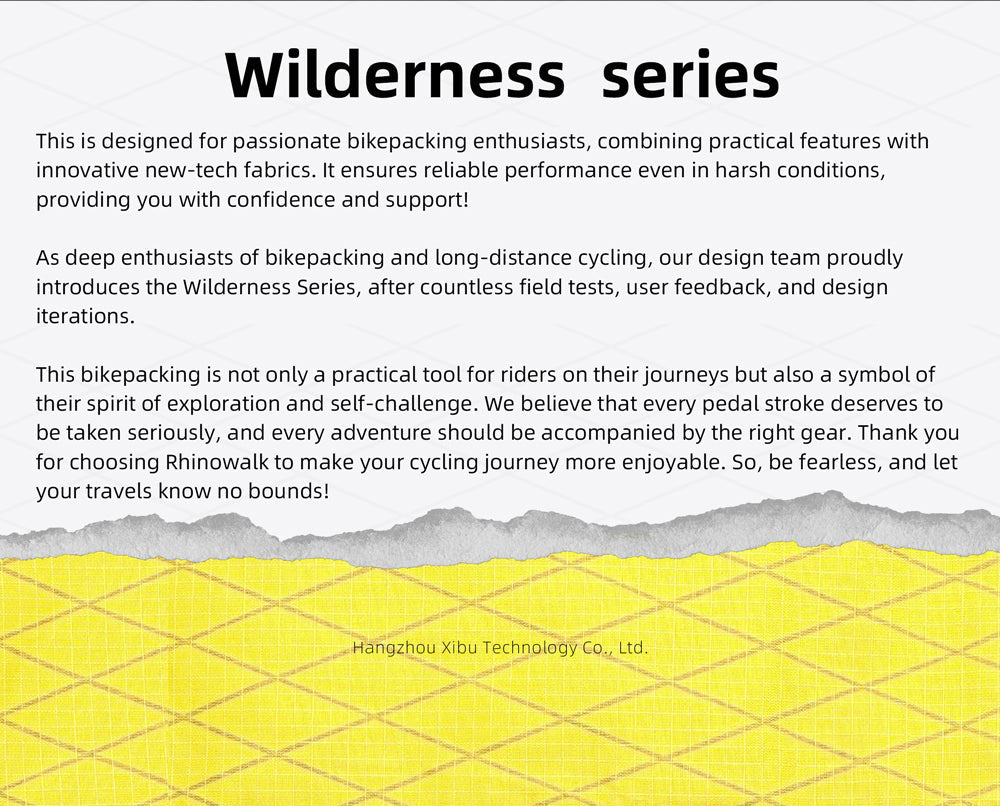 Wilderness series

This is designed for passionate bikepacking enthusiasts, combining practical features with innovative new-tech fabrics. It ensures reliable performance even in harsh conditions, providing you with confidence and support!

As deep enthusiasts of bikepacking and long-distance cycling, our design team proudly introduces the Wilderness Series, after countless field tests, user feedback, and design iterations.

This bikepacking is not only a practical tool for riders on their journeys but also a symbol of their spirit of exploration and self-challenge. We believe that every pedal stroke deserves to be taken seriously, and every adventure should be accompanied by the right gear. Thank you for choosing Rhinowalk to make your cycling journey more enjoyable. So, be fearless, and let your travels know no bounds!

Hangzhou Xibu Technology Co., Ltd.